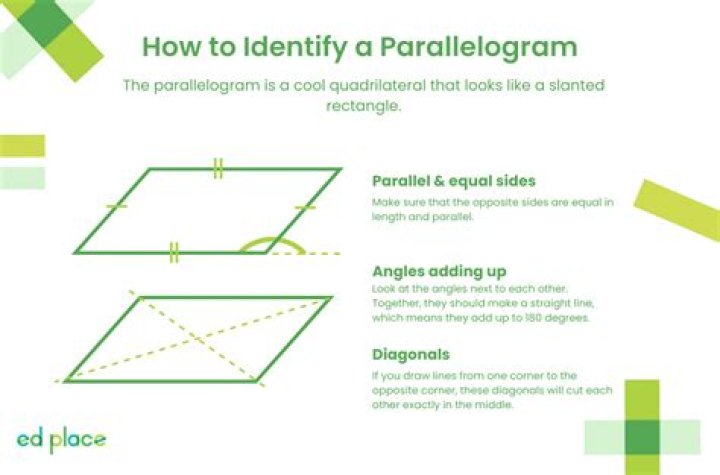 How to Identify a Parallelogram

The parallelogram is a cool quadrilateral that looks like a slanted rectangle.

Parallel & equal sides

Make sure that the opposite sides are equal in length and parallel.

Angles adding up

Look at the angles next to each other. Together, they should make a straight line, which means they add up to 180 degrees.

Diagonals

If you draw lines from one corner to the opposite corner, these diagonals will cut each other exactly in the middle.

ed place